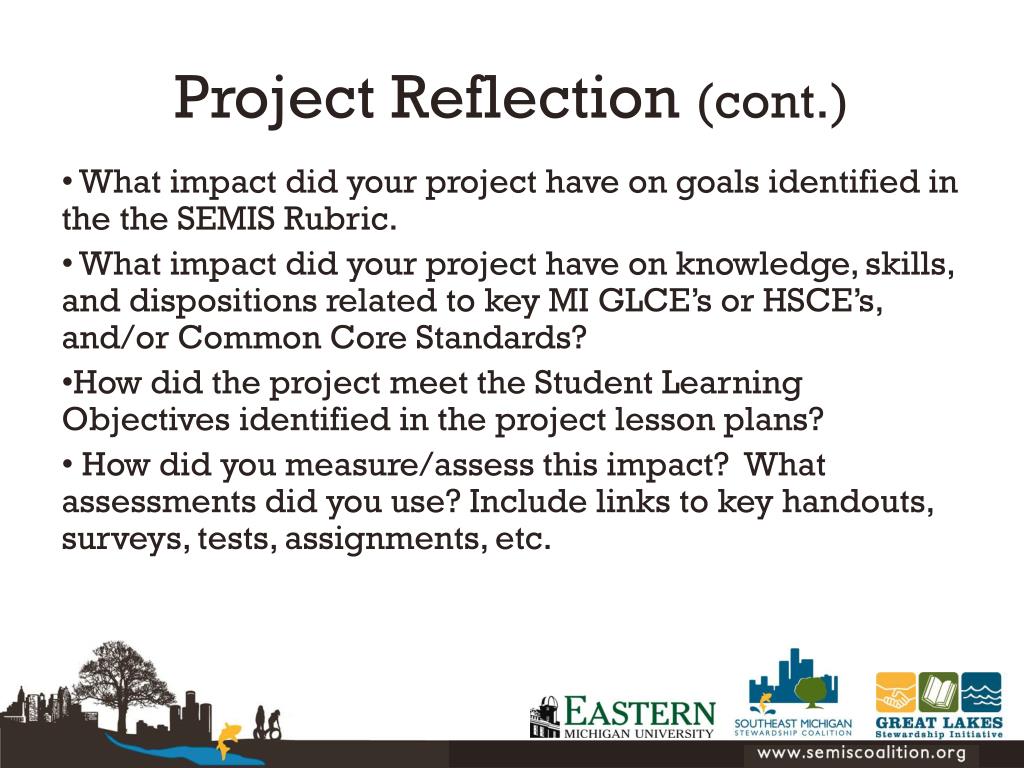 Project Reflection (cont.)

• What impact did your project have on goals identified in the the SEMIS Rubric.

• What impact did your project have on knowledge, skills, and dispositions related to key MI GLCE's or HSCE's, and/or Common Core Standards?

•How did the project meet the Student Learning Objectives identified in the project lesson plans?

• How did you measure/assess this impact? What assessments did you use? Include links to key handouts, surveys, tests, assignments, etc.

EASTERN MICHIGAN UNIVERSITY

SOUTHEAST MICHIGAN STEWARDSHIP COALITION

GREAT LAKES Stewardship Initiative

www.semiscoalition.org